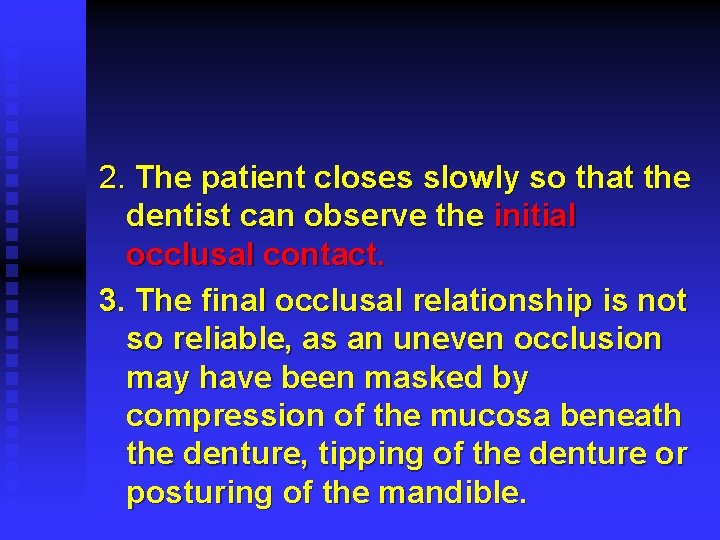 2. The patient closes slowly so that the dentist can observe the initial occlusal contact.

3. The final occlusal relationship is not so reliable, as an uneven occlusion may have been masked by compression of the mucosa beneath the denture, tipping of the denture or posturing of the mandible.